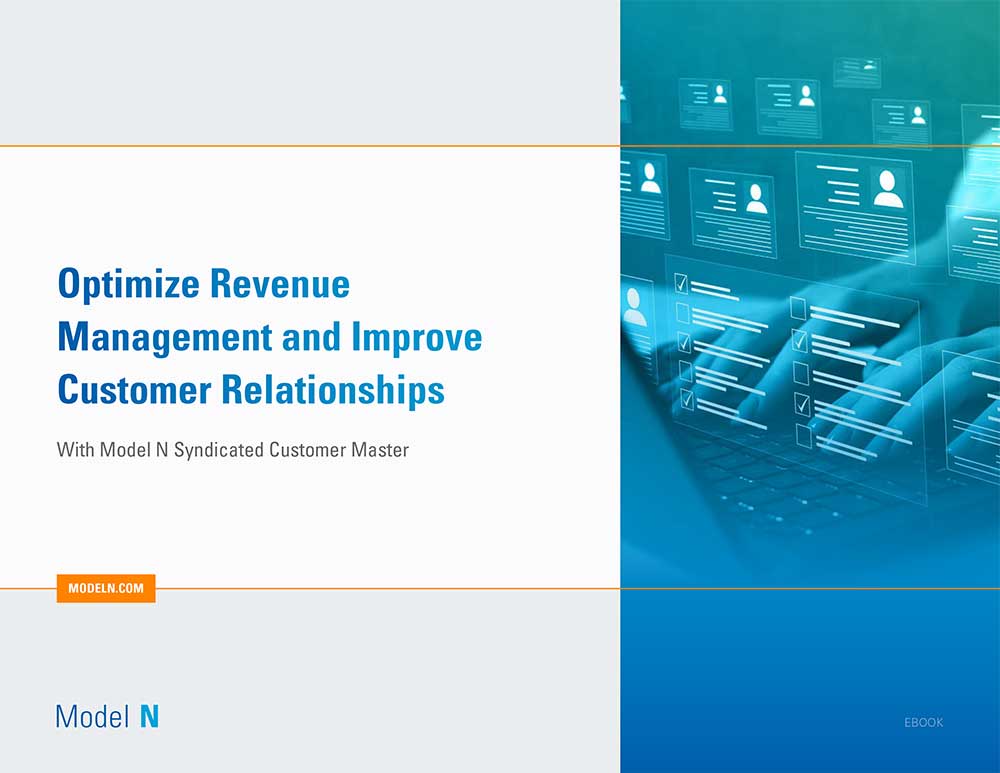 Optimize Revenue Management and Improve Customer Relationships

With Model N Syndicated Customer Master

MODELN.COM

Model N

EBOOK